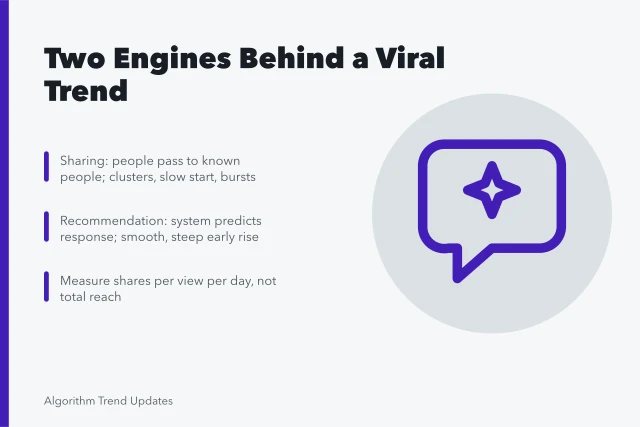 Two Engines Behind a Viral Trend

Sharing: people pass to known people; clusters, slow start, bursts

Recommendation: system predicts response; smooth, steep early rise

Measure shares per view per day, not total reach

Algorithm Trend Updates